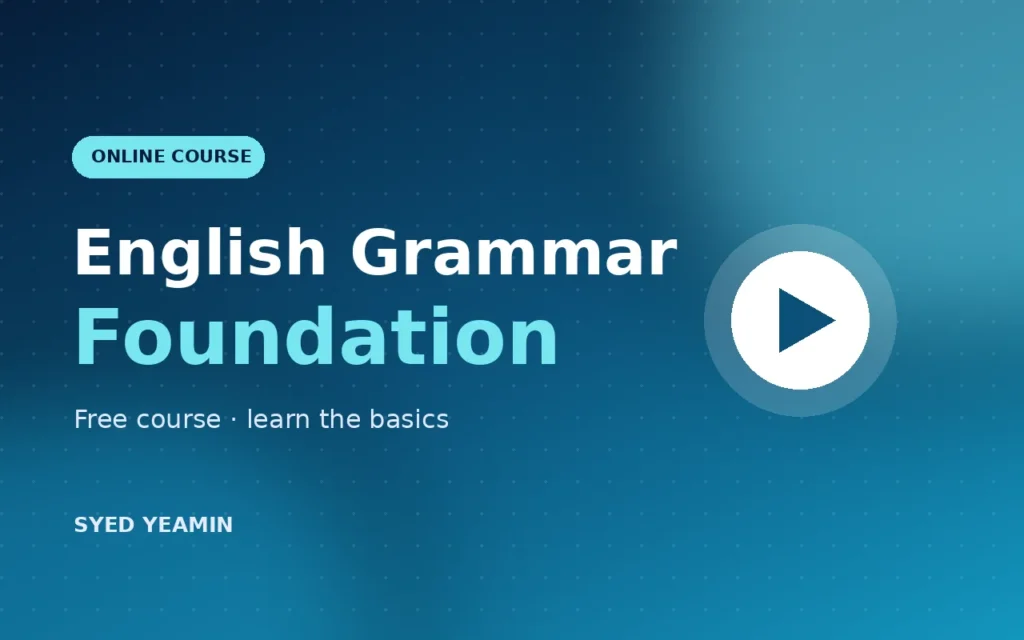 ONLINE COURSE

English Grammar
Foundation

Free course · learn the basics

SYED YEAMIN